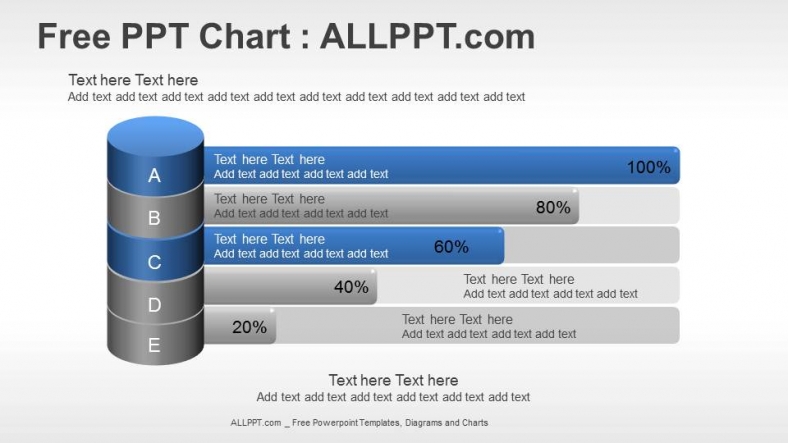 Free PPT Chart : ALLPPT.com

Text here Text here
Add text add text add text add text add text add text add text add text add text add text

A

Text here Text here
Add text add text add text add text

100%

B

Text here Text here
Add text add text add text add text

80%

C

Text here Text here
Add text add text add text add text

60%

D

40%

Text here Text here
Add text add text add text add text

E

20%

Text here Text here
Add text add text add text add text

Text here Text here
Add text add text add text add text add text add text

ALLPPT.com _ Free Powerpoint Templates, Diagrams and Charts